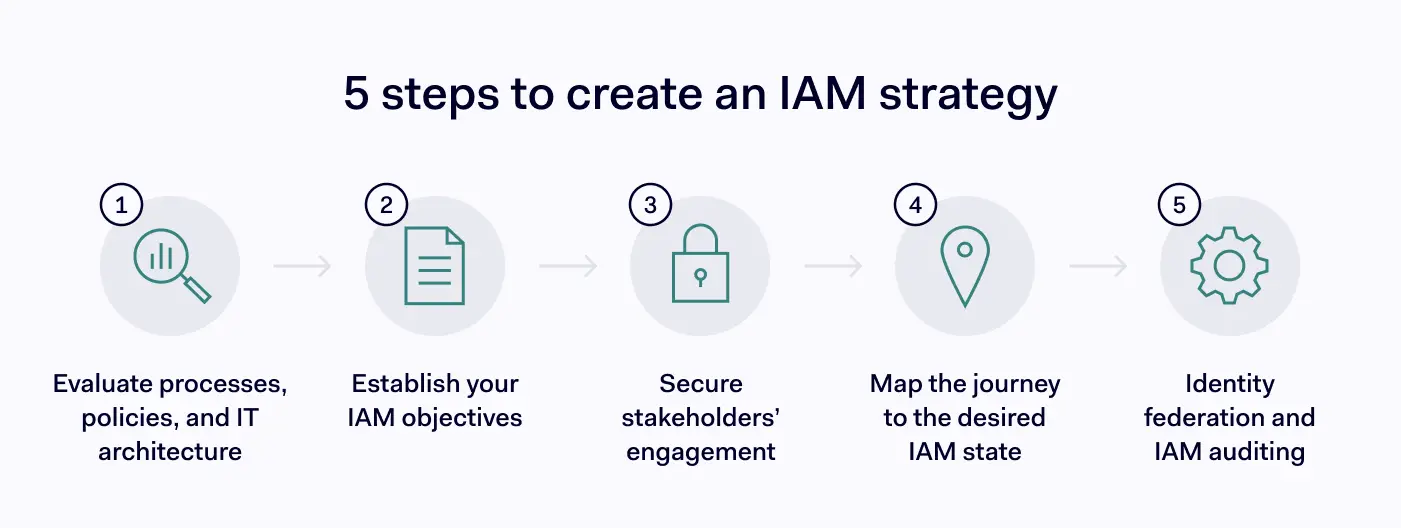 5 steps to create an IAM strategy

1

Evaluate processes, policies, and IT architecture

2

Establish your IAM objectives

3

Secure stakeholders' engagement

4

Map the journey to the desired IAM state

5

Identity federation and IAM auditing